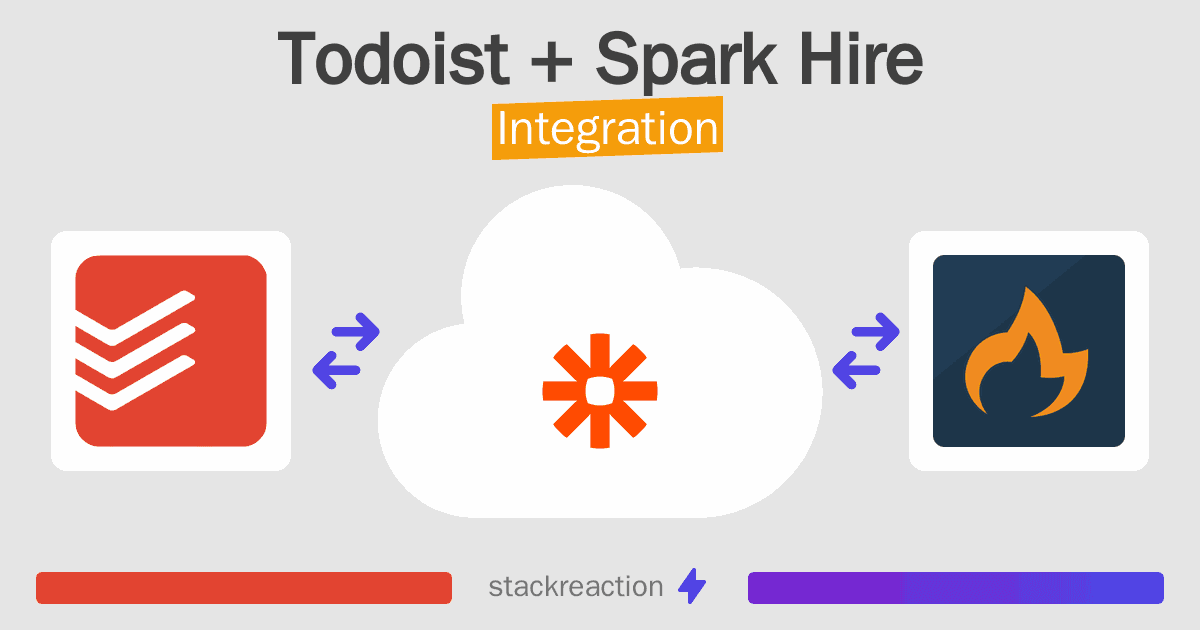 Todoist + Spark Hire
Integration

stackreaction